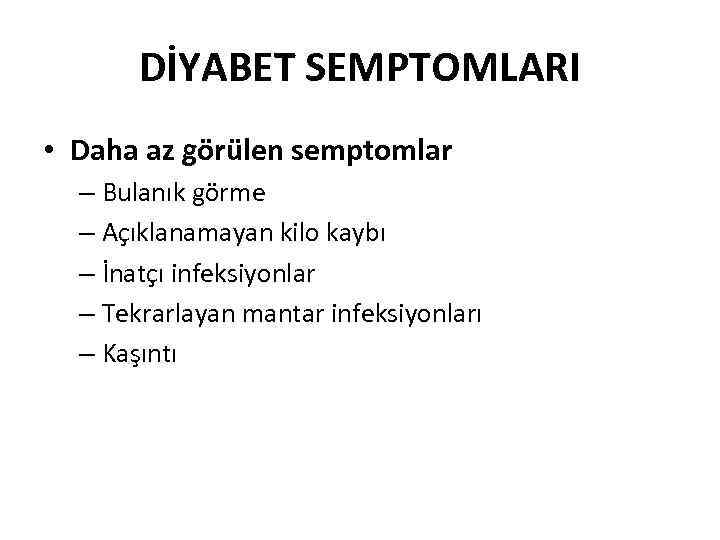 DİYABET SEMPTOMLARI

• Daha az görülen semptomlar
– Bulanık görme
– Açıklanamayan kilo kaybı
– İnatçı infeksiyonlar
– Tekrarlayan mantar infeksiyonları
– Kaşıntı